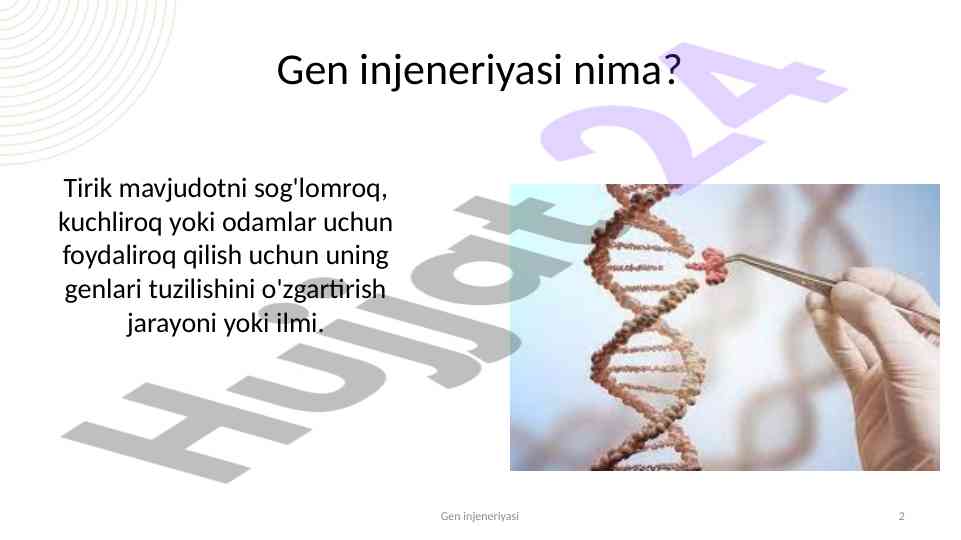 Gen injeneriyasi nima?

Tirik mavjudotni sog'lomroq, kuchliroq yoki odamlar uchun foydaliroq qilish uchun uning genlari tuzilishini o'zgartirish jarayoni yoki ilmi.

Hujjat 24

Gen injeneriyasi

2